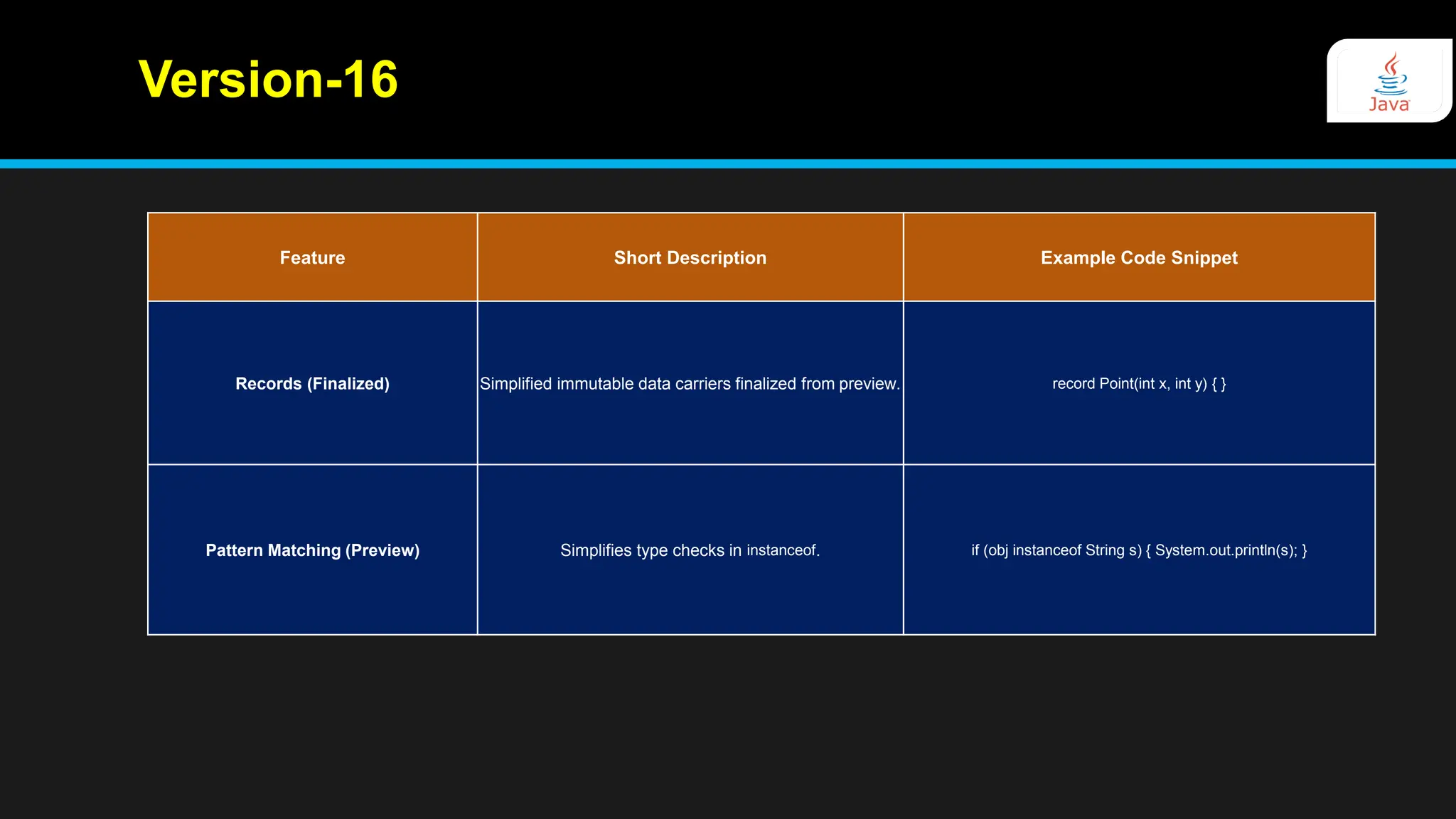 Version-16

Java

| Feature | Short Description | Example Code Snippet |
|---|---|---|
| Records (Finalized) | Simplified immutable data carriers finalized from preview. | record Point(int x, int y) { } |
| Pattern Matching (Preview) | Simplifies type checks in instanceof. | if (obj instanceof String s) { System.out.println(s); } |